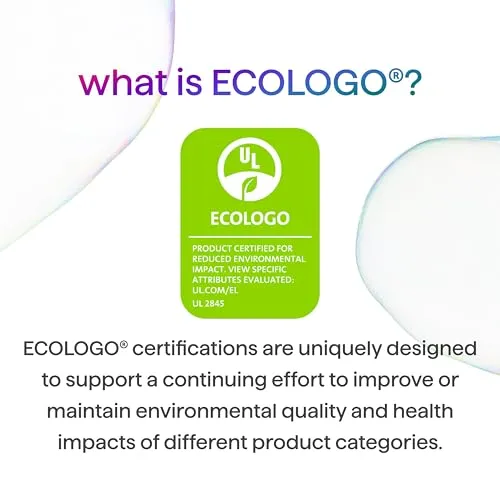 what is ECOLOGO®?

UL

ECOLOGO

PRODUCT CERTIFIED FOR REDUCED ENVIRONMENTAL IMPACT. VIEW SPECIFIC ATTRIBUTES EVALUATED: UL.COM/EL

UL 2845

ECOLOGO® certifications are uniquely designed to support a continuing effort to improve or maintain environmental quality and health impacts of different product categories.